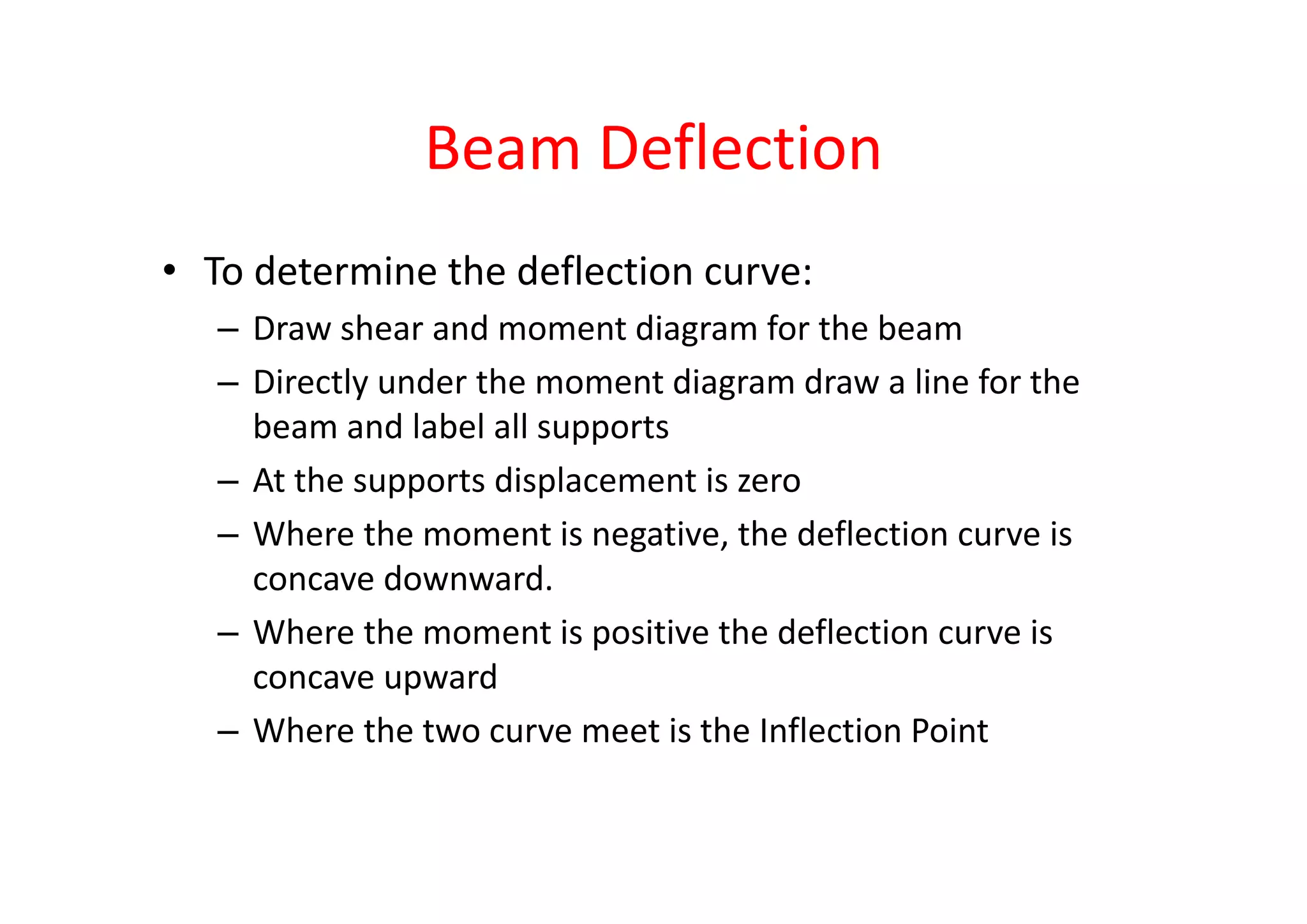 Beam Deflection

• To determine the deflection curve:
– Draw shear and moment diagram for the beam
– Directly under the moment diagram draw a line for the beam and label all supports
– At the supports displacement is zero
– Where the moment is negative, the deflection curve is concave downward.
– Where the moment is positive the deflection curve is concave upward
– Where the two curve meet is the Inflection Point